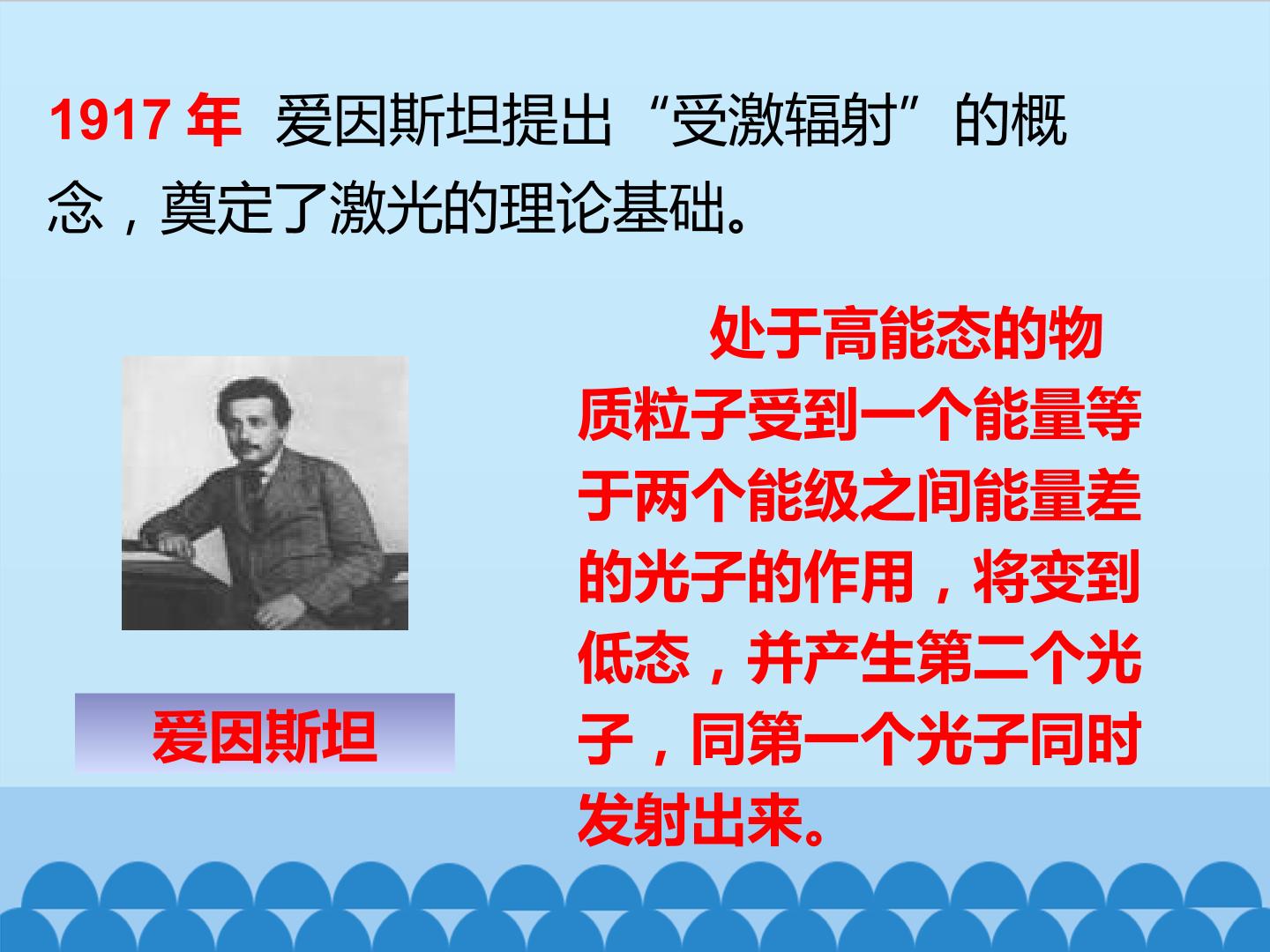 1917年 爱因斯坦提出“受激辐射”的概念，奠定了激光的理论基础。

爱因斯坦

处于高能态的物质粒子受到一个能量等于两个能级之间能量差的光子的作用，将变到低态，并产生第二个光子，同第一个光子同时发射出来。